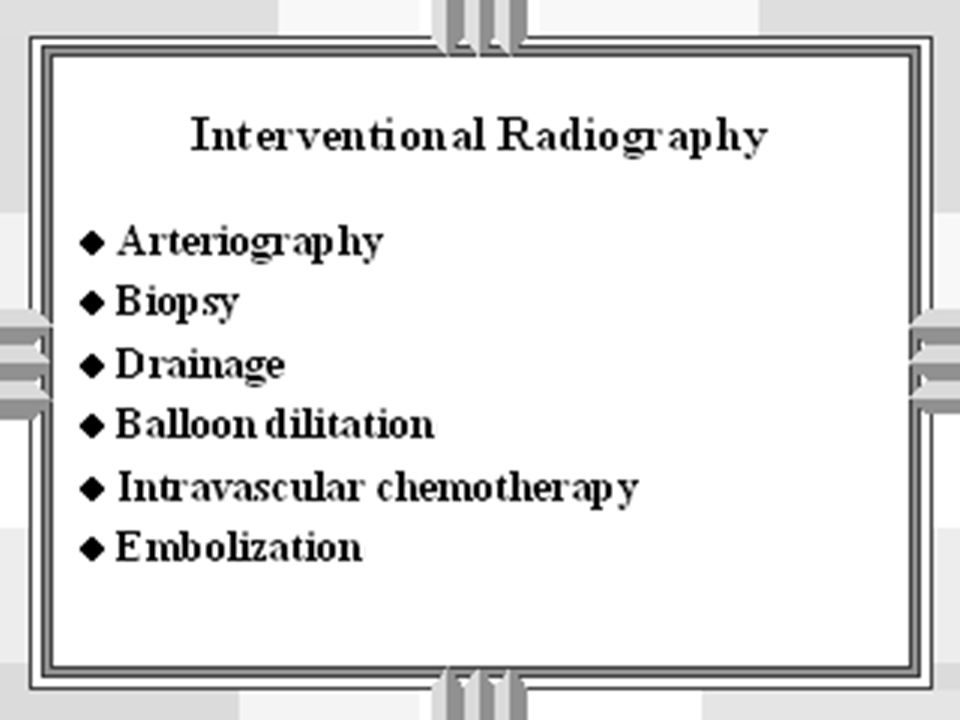 Interventional Radiography

◆ Arteriography
◆ Biopsy
◆ Drainage
◆ Balloon dilitation
◆ Intravascular chemotherapy
◆ Embolization